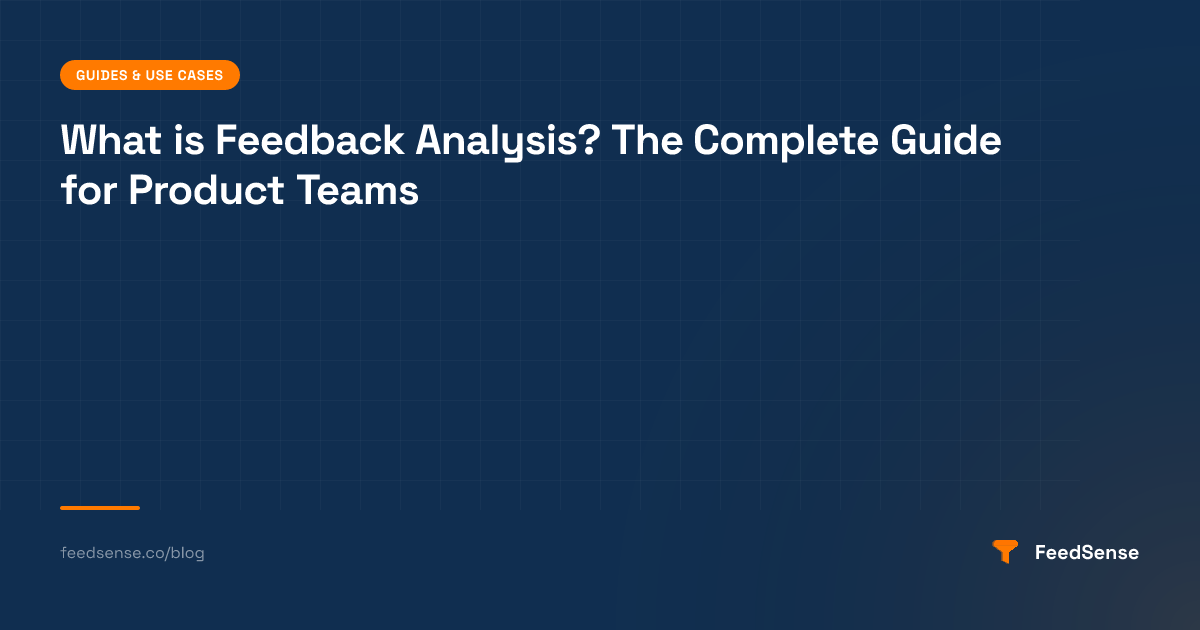 GUIDES & USE CASES

What is Feedback Analysis? The Complete Guide for Product Teams

feedsense.co/blog

FeedSense